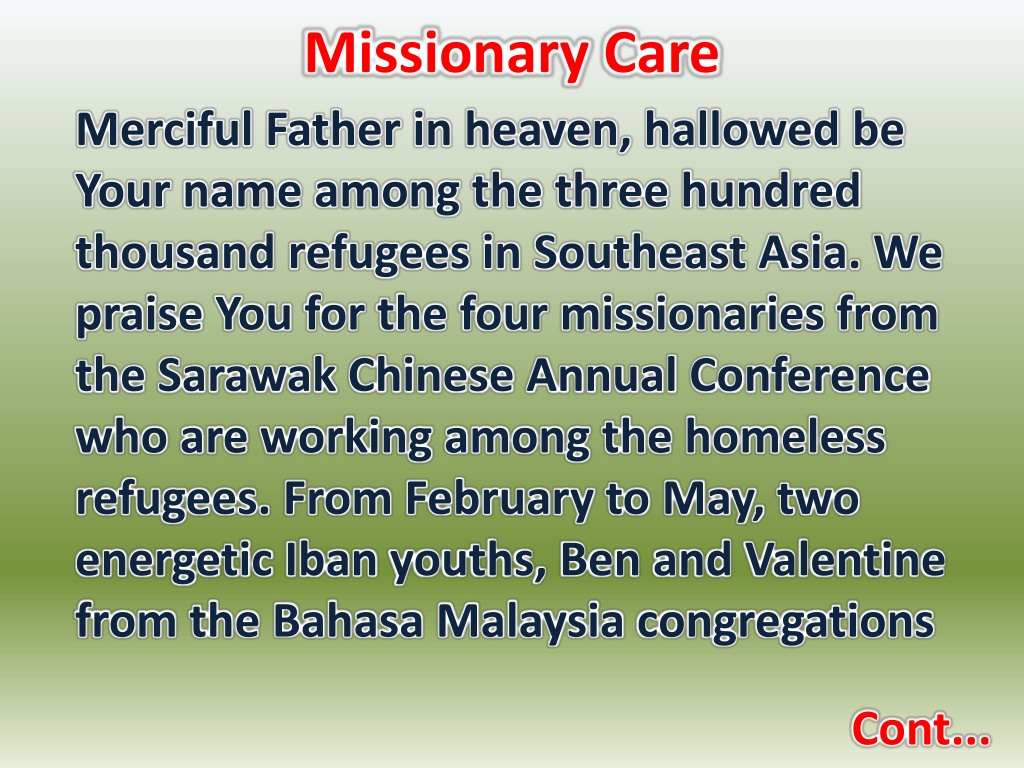 Missionary Care

Merciful Father in heaven, hallowed be Your name among the three hundred thousand refugees in Southeast Asia. We praise You for the four missionaries from the Sarawak Chinese Annual Conference who are working among the homeless refugees. From February to May, two energetic Iban youths, Ben and Valentine from the Bahasa Malaysia congregations

Cont...